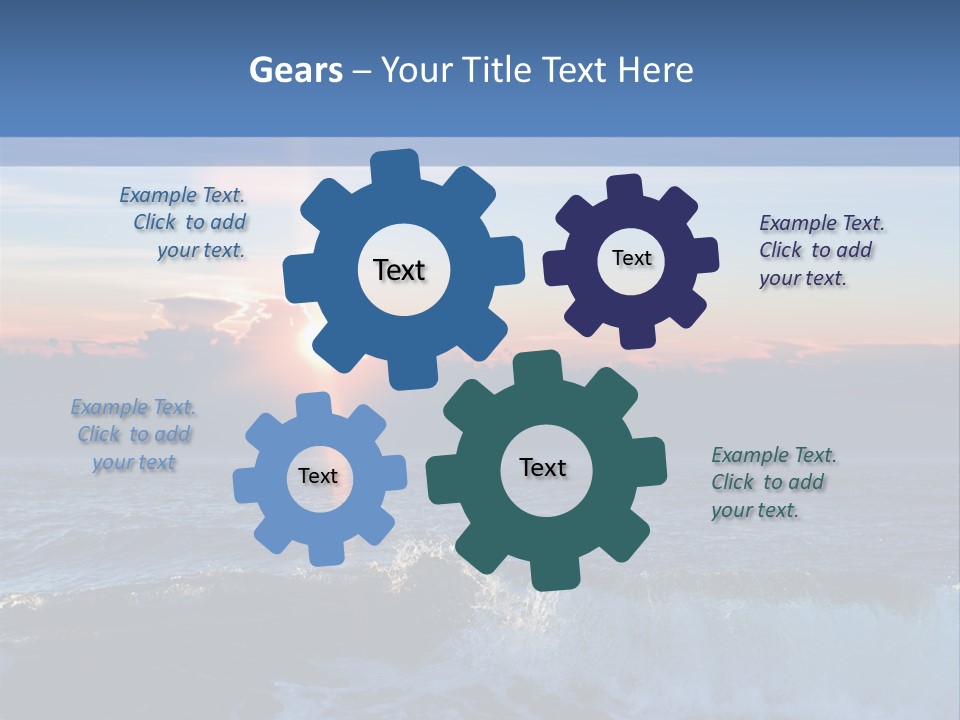 Gears – Your Title Text Here

Example Text. Click to add your text.

Text

Text

Example Text. Click to add your text.

Example Text. Click to add your text

Text

Text

Example Text. Click to add your text.